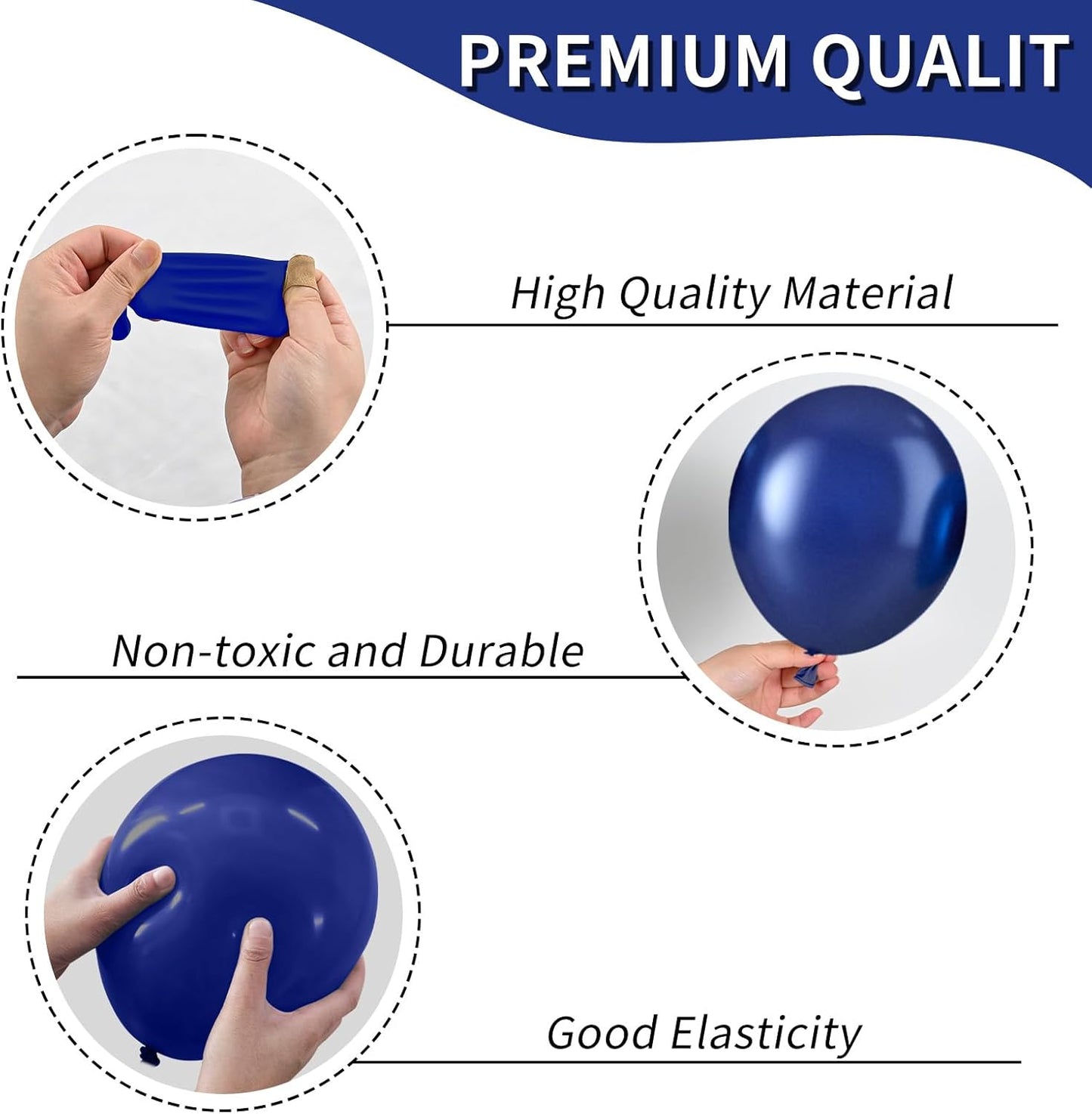 PREMIUM QUALIT

High Quality Material

Non-toxic and Durable

Good Elasticity